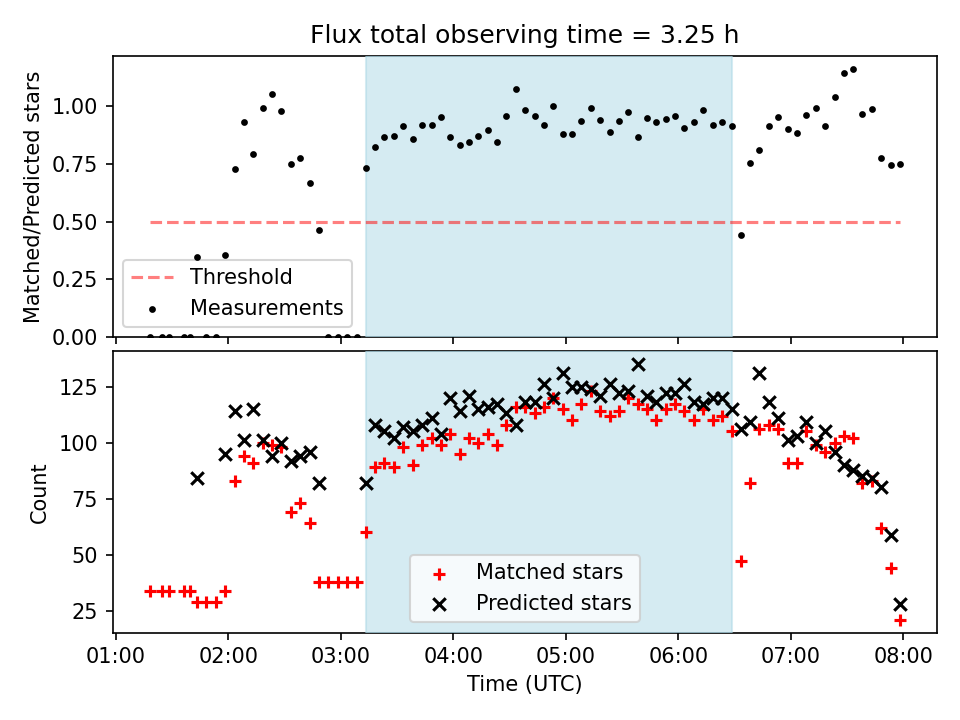 Flux total observing time = 3.25 h

Matched/Predicted stars

1.00
0.75
0.50
0.25
0.00

Threshold
Measurements

Count

125
100
75
50
25

Matched stars
Predicted stars

01:00 02:00 03:00 04:00 05:00 06:00 07:00 08:00

Time (UTC)